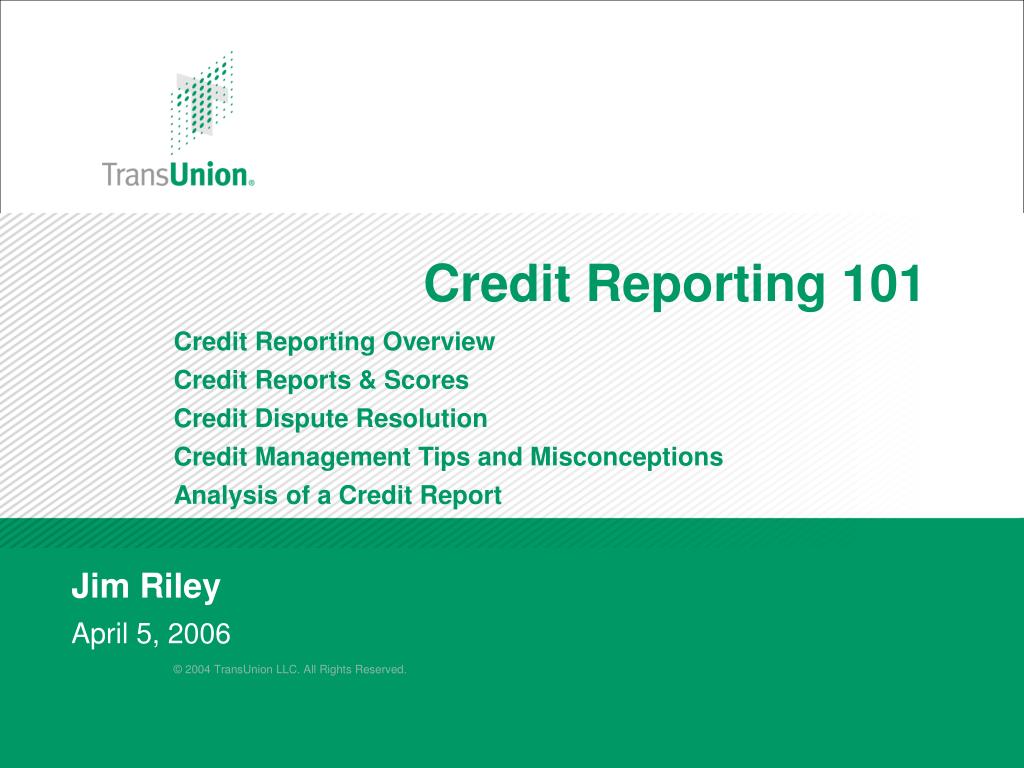 TransUnion®

Credit Reporting 101

Credit Reporting Overview
Credit Reports & Scores
Credit Dispute Resolution
Credit Management Tips and Misconceptions
Analysis of a Credit Report

Jim Riley
April 5, 2006

© 2004 TransUnion LLC. All Rights Reserved.